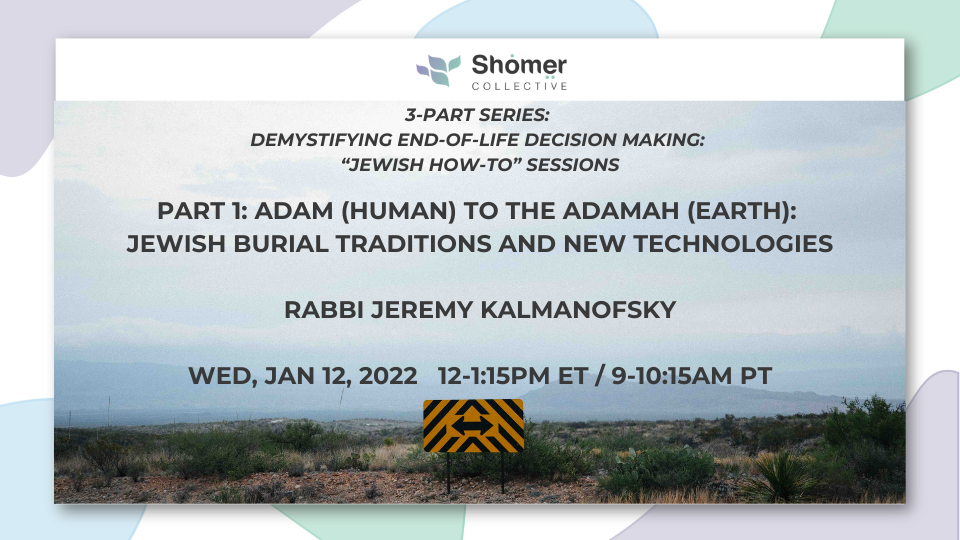 Shomer
COLLECTIVE

3-PART SERIES:
DEMYSTIFYING END-OF-LIFE DECISION MAKING:
"JEWISH HOW-TO" SESSIONS

PART 1: ADAM (HUMAN) TO THE ADAMAH (EARTH):
JEWISH BURIAL TRADITIONS AND NEW TECHNOLOGIES

RABBI JEREMY KALMANOFSKY

WED, JAN 12, 2022 12-1:15PM ET / 9-10:15AM PT